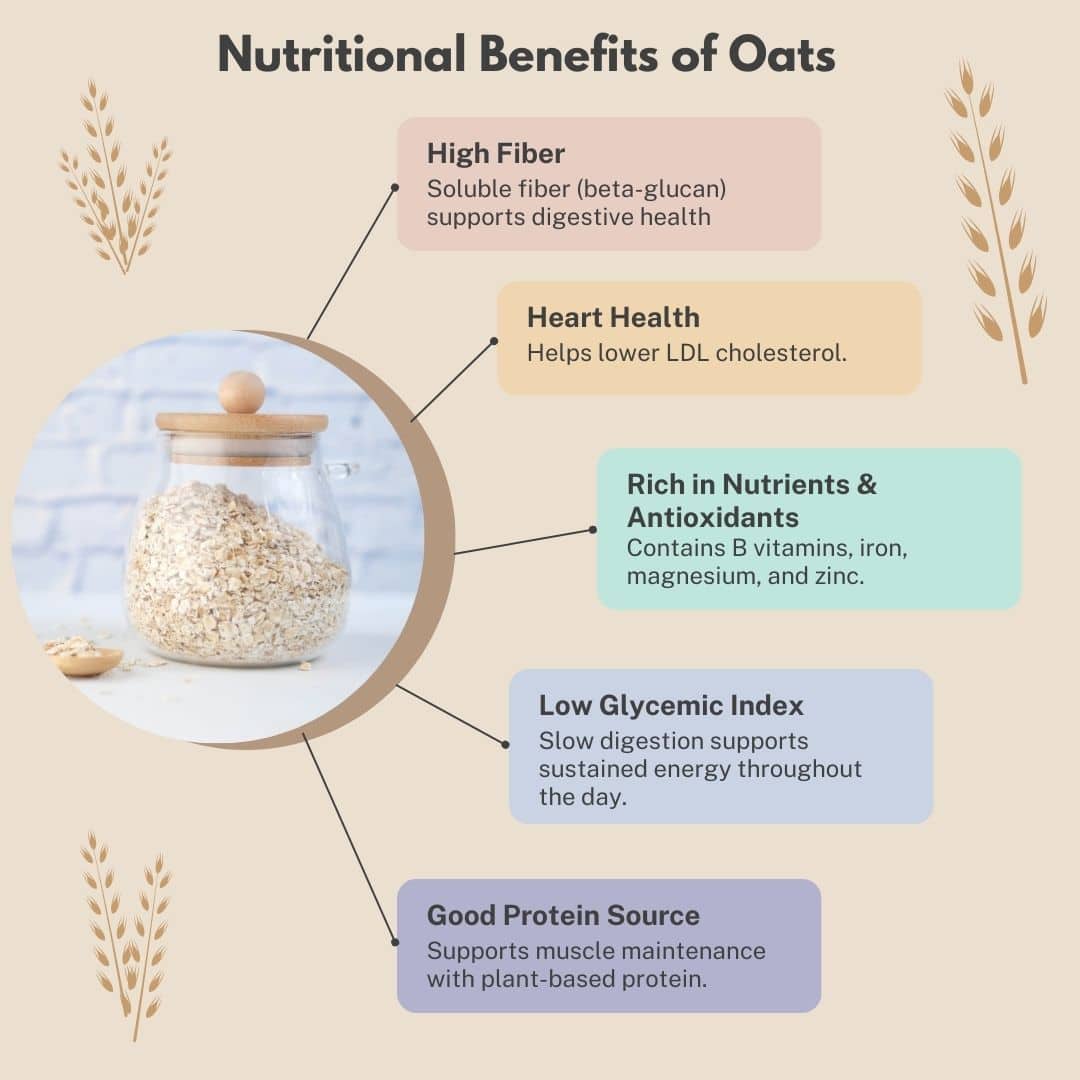 Nutritional Benefits of Oats

High Fiber
Soluble fiber (beta-glucan) supports digestive health

Heart Health
Helps lower LDL cholesterol.

Rich in Nutrients & Antioxidants
Contains B vitamins, iron, magnesium, and zinc.

Low Glycemic Index
Slow digestion supports sustained energy throughout the day.

Good Protein Source
Supports muscle maintenance with plant-based protein.